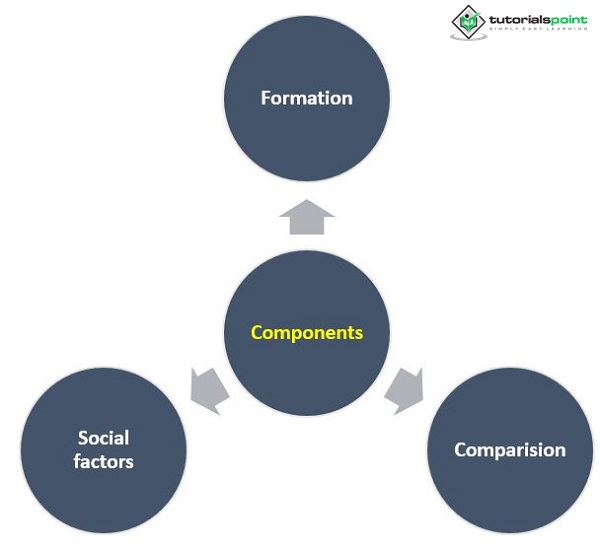 tutorialspoint
SIMPLY EASY LEARNING

Formation

Components

Social factors

Comparision